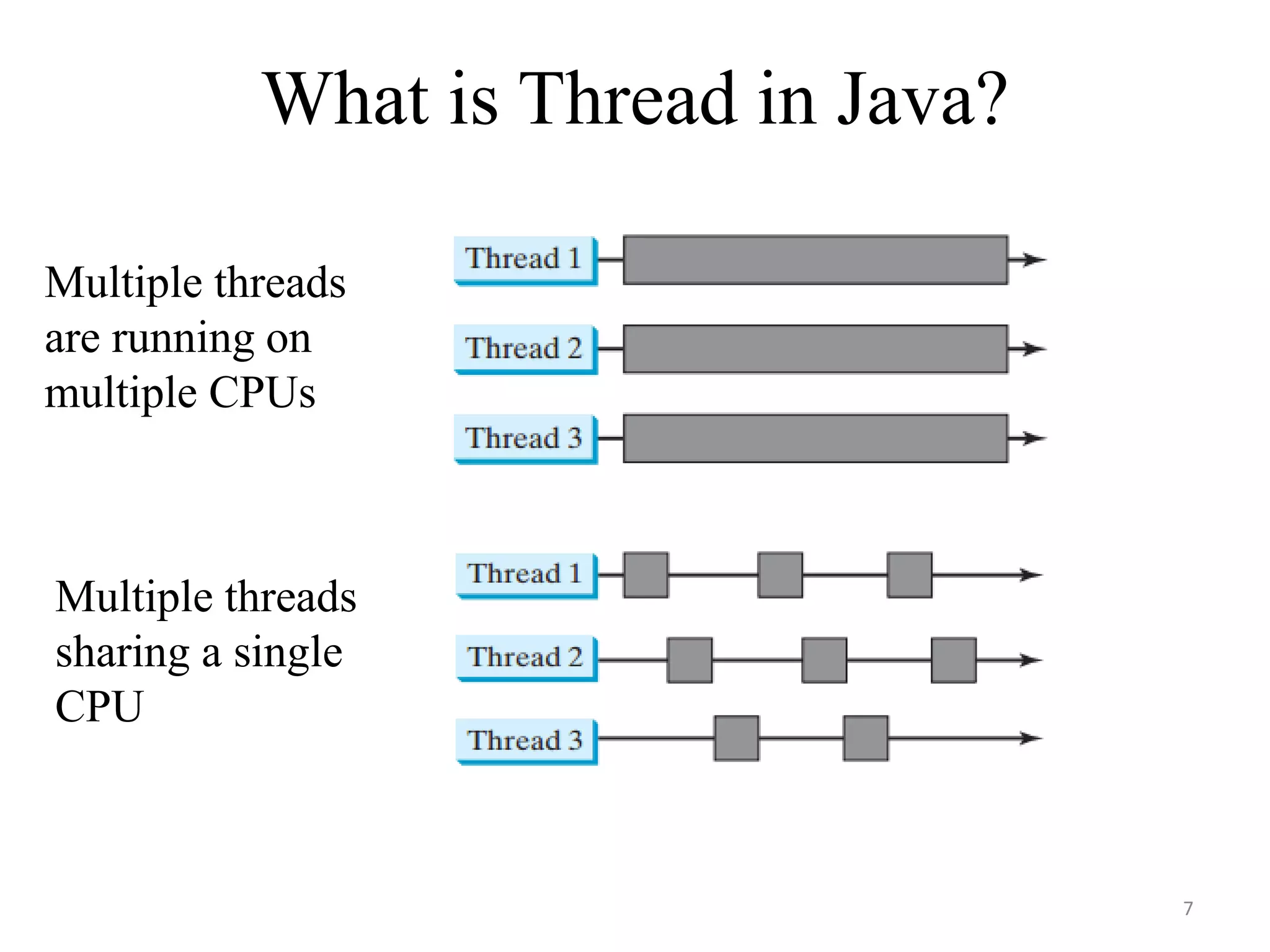 What is Thread in Java?

Multiple threads are running on multiple CPUs

Thread 1

Thread 2

Thread 3

Multiple threads sharing a single CPU

Thread 1

Thread 2

Thread 3

7